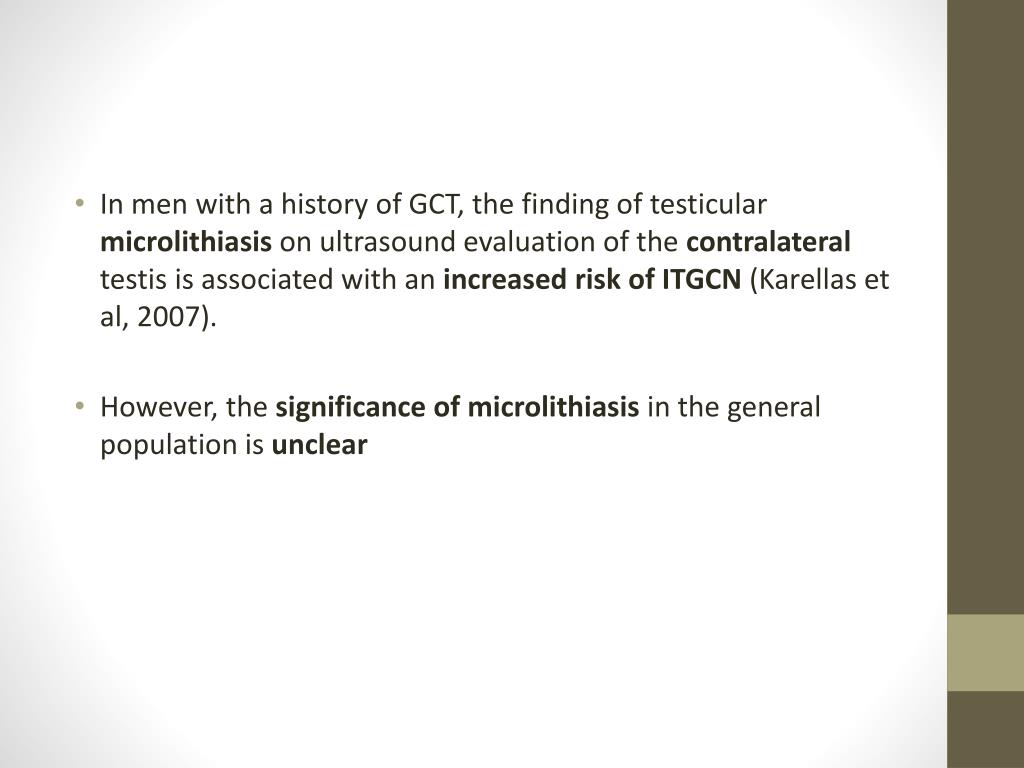 • In men with a history of GCT, the finding of testicular microlithiasis on ultrasound evaluation of the contralateral testis is associated with an increased risk of ITGCN (Karellas et al, 2007).

• However, the significance of microlithiasis in the general population is unclear